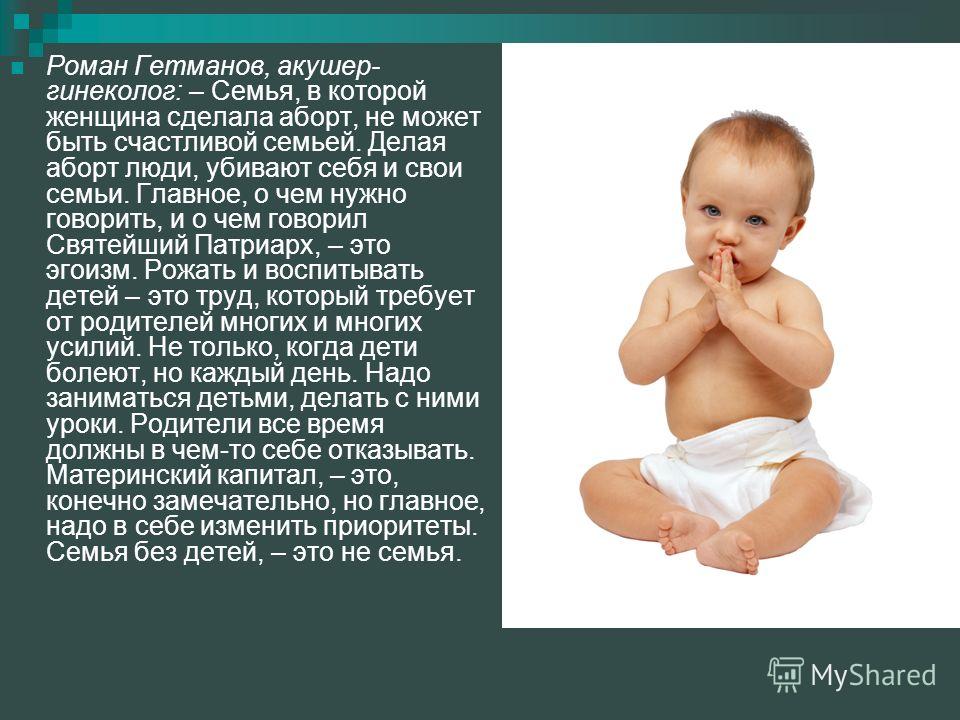 Роман Гетманов, акушер-гинеколог: – Семья, в которой женщина сделала аборт, не может быть счастливой семьей. Делая аборт люди, убивают себя и свои семьи. Главное, о чем нужно говорить, и о чем говорил Святейший Патриарх, – это эгоизм. Рожать и воспитывать детей – это труд, который требует от родителей многих и многих усилий. Не только, когда дети болеют, но каждый день. Надо заниматься детьми, делать с ними уроки. Родители все время должны в чем-то себе отказывать. Материнский капитал, – это, конечно замечательно, но главное, надо в себе изменить приоритеты. Семья без детей, – это не семья.

MyShared